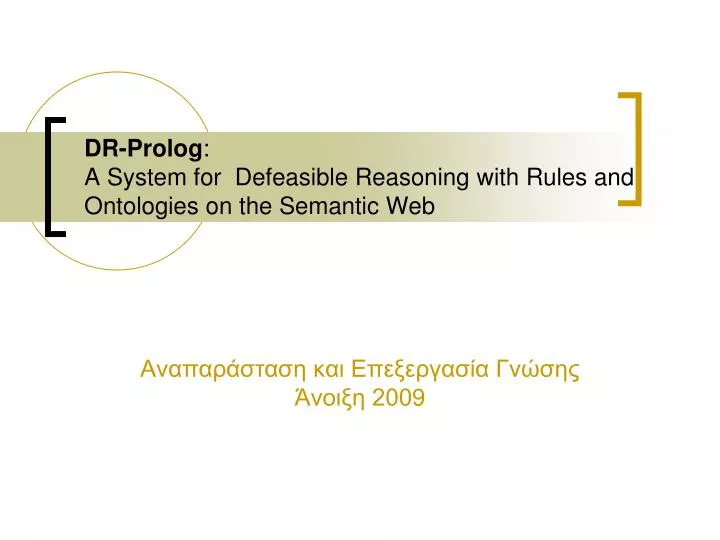 DR-Prolog:
A System for Defeasible Reasoning with Rules and Ontologies on the Semantic Web

Αναπαράσταση και Επεξεργασία Γνώσης
Άνοιξη 2009